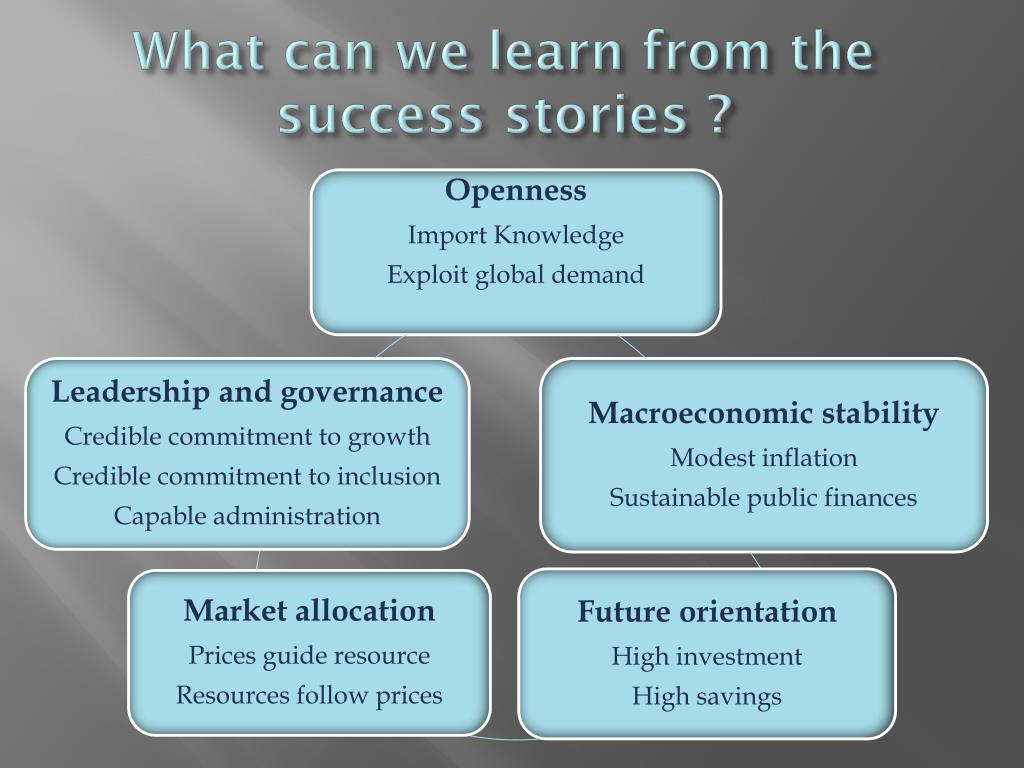 What can we learn from the success stories ?

Openness
Import Knowledge
Exploit global demand

Leadership and governance
Credible commitment to growth
Credible commitment to inclusion
Capable administration

Macroeconomic stability
Modest inflation
Sustainable public finances

Market allocation
Prices guide resource
Resources follow prices

Future orientation
High investment
High savings